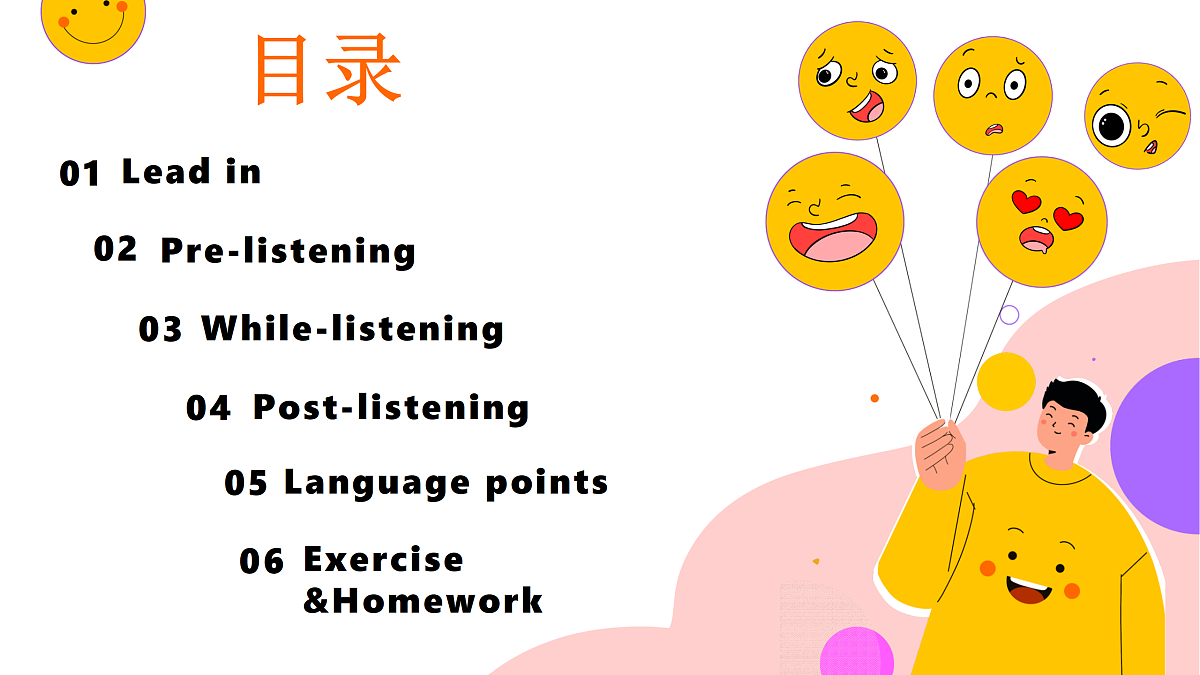 目录

01 Lead in

02 Pre-listening

03 While-listening

04 Post-listening

05 Language points

06 Exercise &Homework